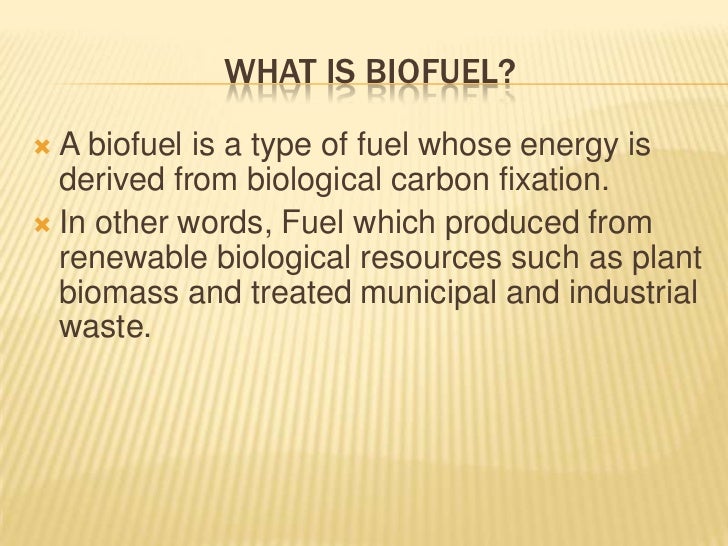 WHAT IS BIOFUEL?

A biofuel is a type of fuel whose energy is derived from biological carbon fixation.

In other words, Fuel which produced from renewable biological resources such as plant biomass and treated municipal and industrial waste.